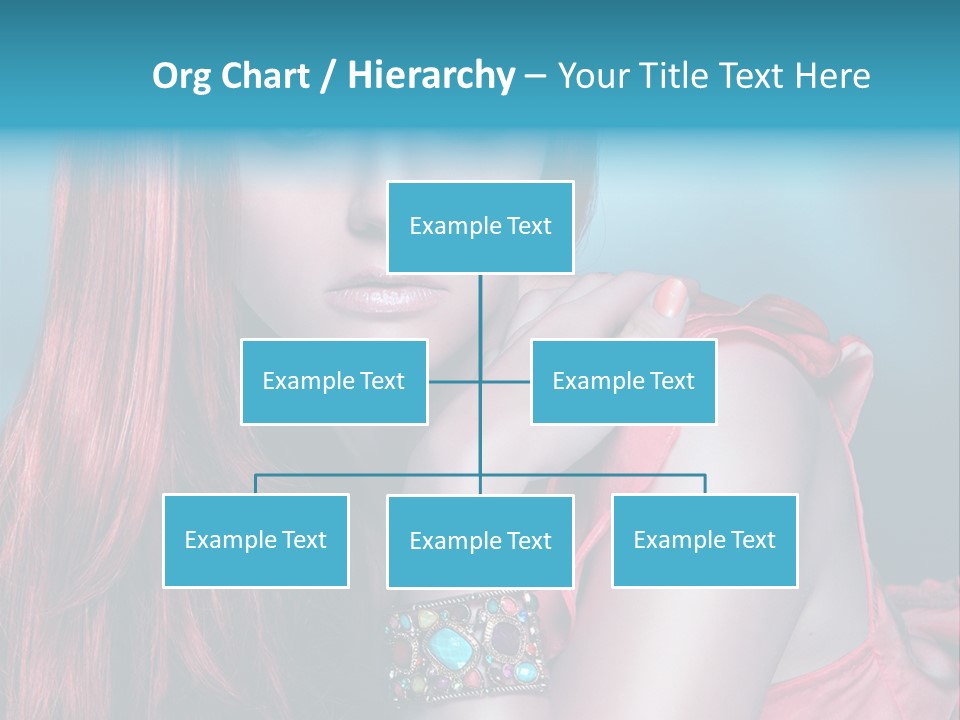 Org Chart / Hierarchy – Your Title Text Here

Example Text

Example Text

Example Text

Example Text

Example Text

Example Text